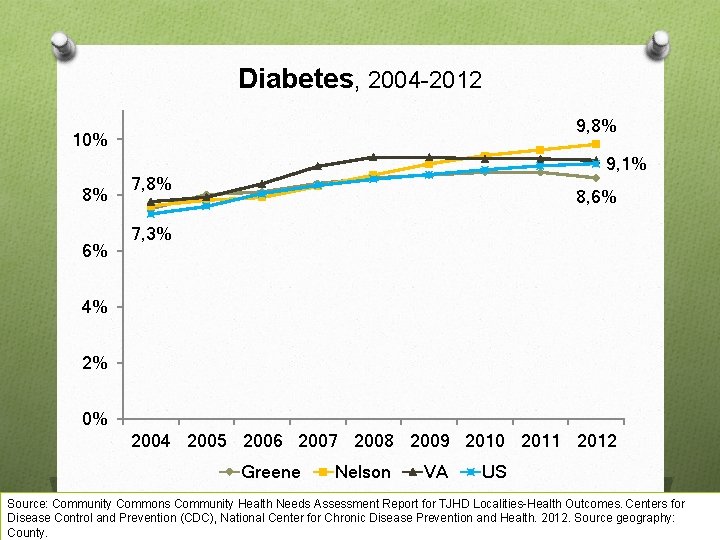 Diabetes, 2004-2012

10%
8%
6%
4%
2%
0%

7,8%
7,3%
9,8%
9,1%
8,6%

2004 2005 2006 2007 2008 2009 2010 2011 2012

Greene Nelson VA US

Source: Community Commons Community Health Needs Assessment Report for TJHD Localities-Health Outcomes. Centers for Disease Control and Prevention (CDC), National Center for Chronic Disease Prevention and Health. 2012. Source geography: County.